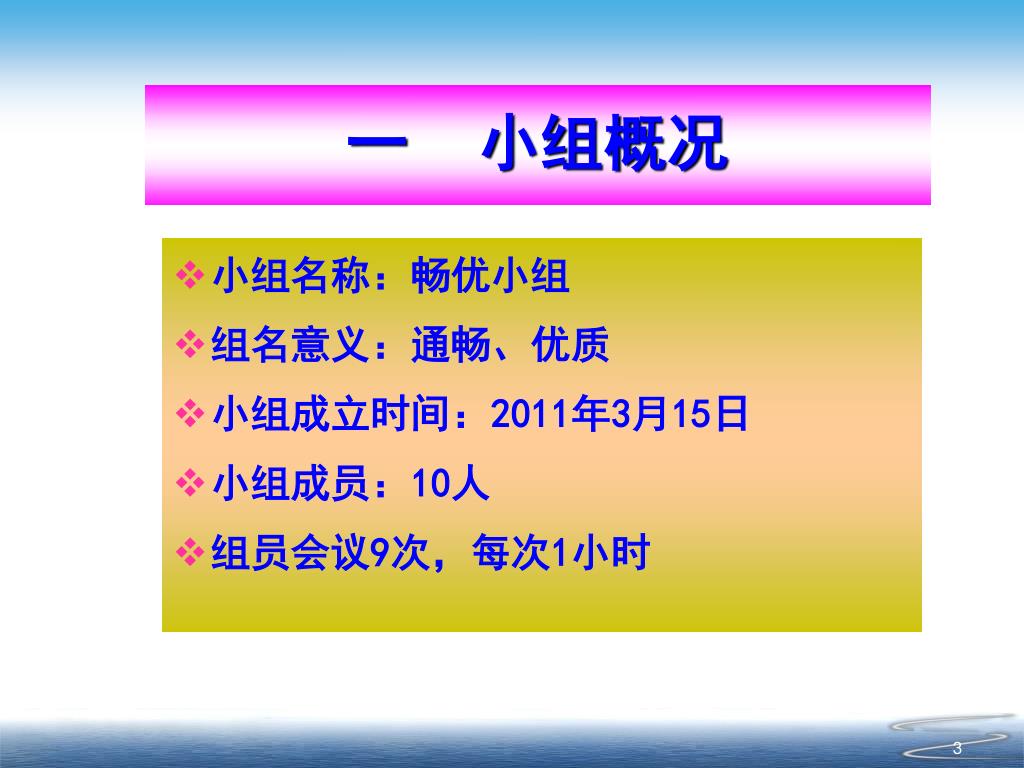 一 小组概况

❖小组名称：畅优小组

❖组名意义：通畅、优质

❖小组成立时间：2011年3月15日

❖小组成员：10人

❖组员会议9次，每次1小时

3